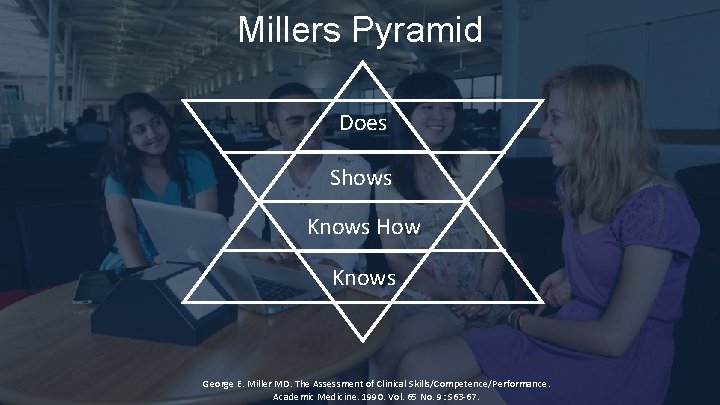 Millers Pyramid

Does

Shows

Knows How

Knows

George E. Miller MD. The Assessment of Clinical Skills/Competence/Performance. Academic Medicine. 1990. Vol. 65 No. 9 : S63-67.